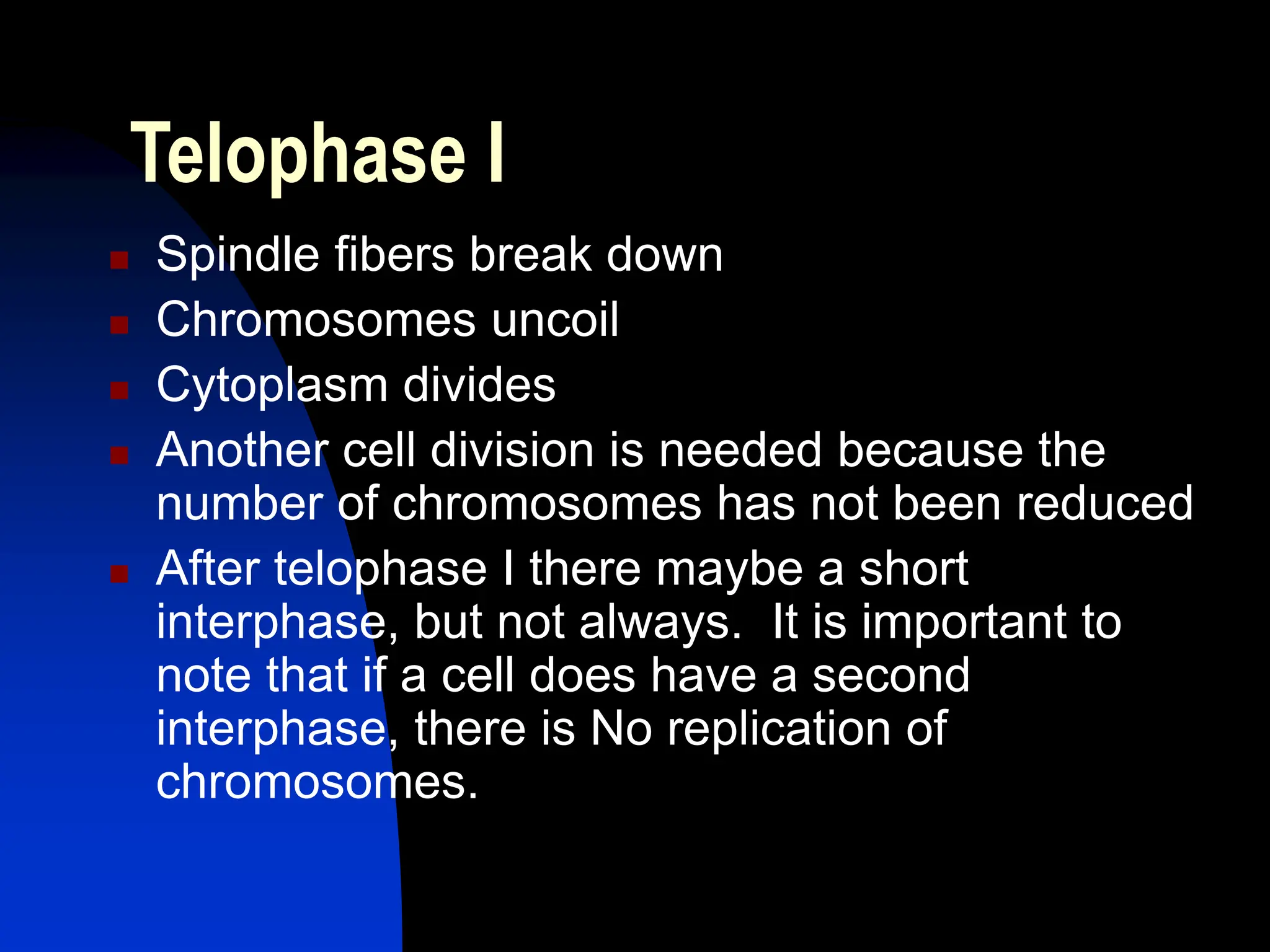 Telophase I

- Spindle fibers break down
- Chromosomes uncoil
- Cytoplasm divides
- Another cell division is needed because the number of chromosomes has not been reduced
- After telophase I there maybe a short interphase, but not always. It is important to note that if a cell does have a second interphase, there is No replication of chromosomes.